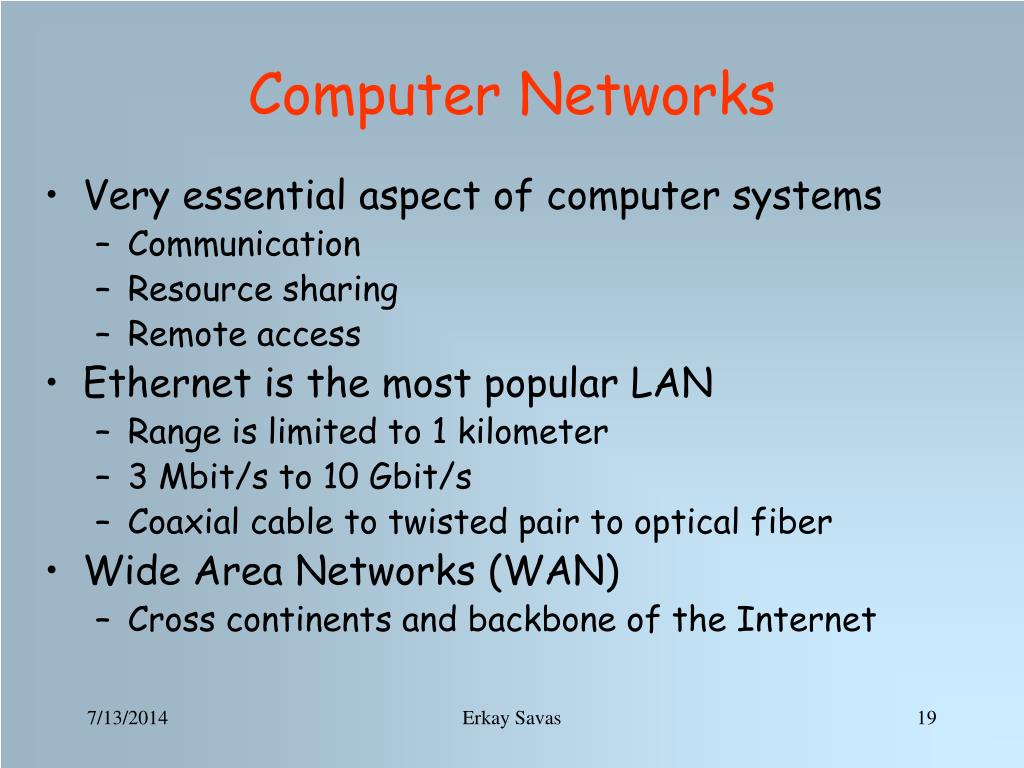 Computer Networks

• Very essential aspect of computer systems
  – Communication
  – Resource sharing
  – Remote access
• Ethernet is the most popular LAN
  – Range is limited to 1 kilometer
  – 3 Mbit/s to 10 Gbit/s
  – Coaxial cable to twisted pair to optical fiber
• Wide Area Networks (WAN)
  – Cross continents and backbone of the Internet

7/13/2014

Erkay Savas

19